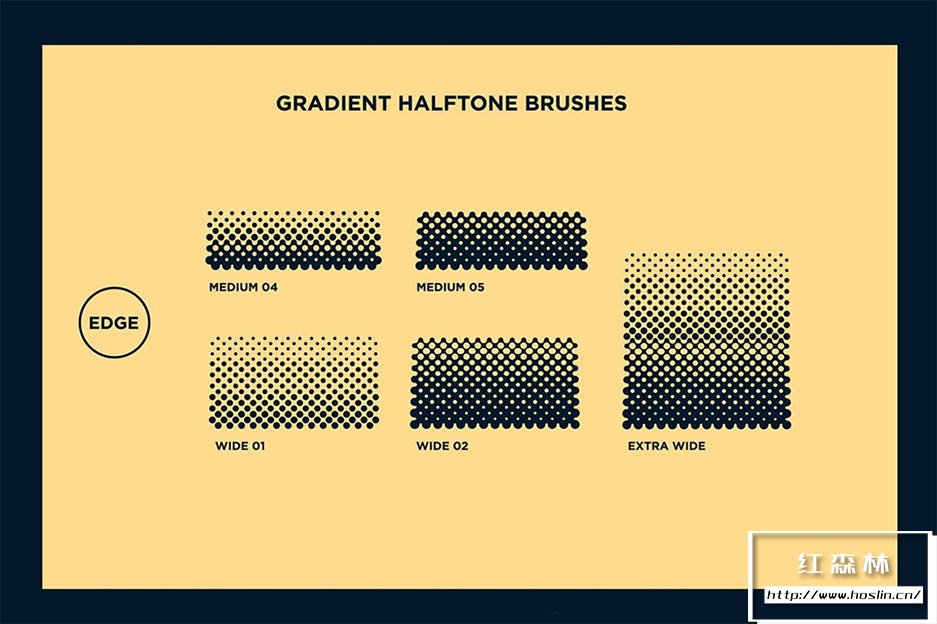 GRADIENT HALFTONE BRUSHES

EDGE

MEDIUM 04

MEDIUM 05

WIDE 01

WIDE 02

EXTRA WIDE

红森林
http://www.hoslin.cn/